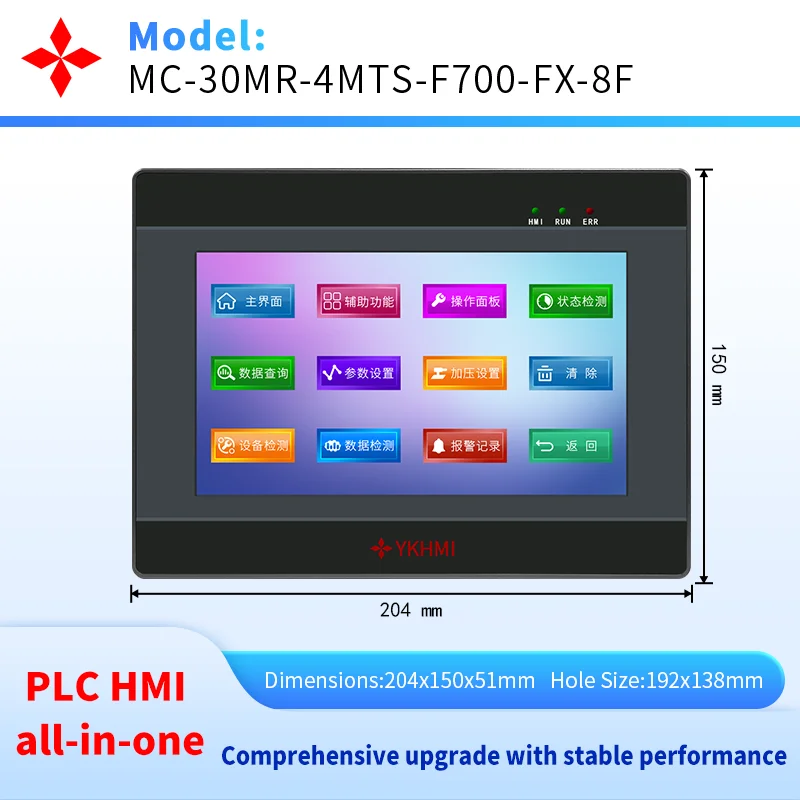 Model:
MC-30MR-4MTS-F700-FX-8F

HMI RUN ERR

主界面 辅助功能 操作面板 状态检测

数据查询 参数设置 加压设置 清 除

设备检测 数据检测 报警记录 返 回

YKHMI

150 mm

204 mm

PLC HMI all-in-one

Dimensions:204x150x51mm Hole Size:192x138mm

Comprehensive upgrade with stable performance